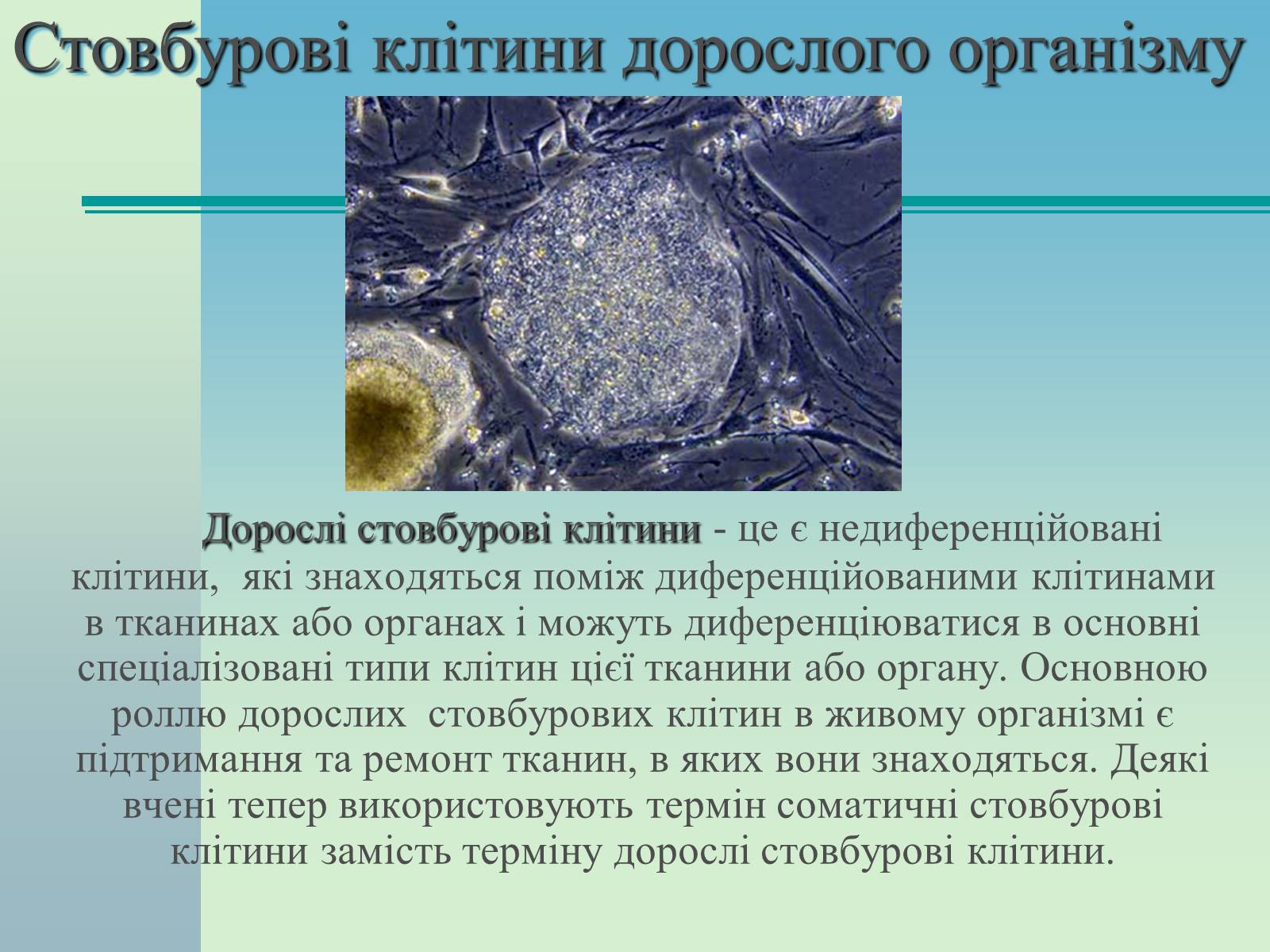 Стовбурові клітини дорослого організму

Дорослі стовбурові клітини - це є недиференційовані клітини, які знаходяться поміж диференційованими клітинами в тканинах або органах і можуть диференціюватися в основні спеціалізовані типи клітин цієї тканини або органу. Основною роллю дорослих стовбурових клітин в живому організмі є підтримання та ремонт тканин, в яких вони знаходяться. Деякі вчені тепер використовують термін соматичні стовбурові клітини замість терміну дорослі стовбурові клітини.